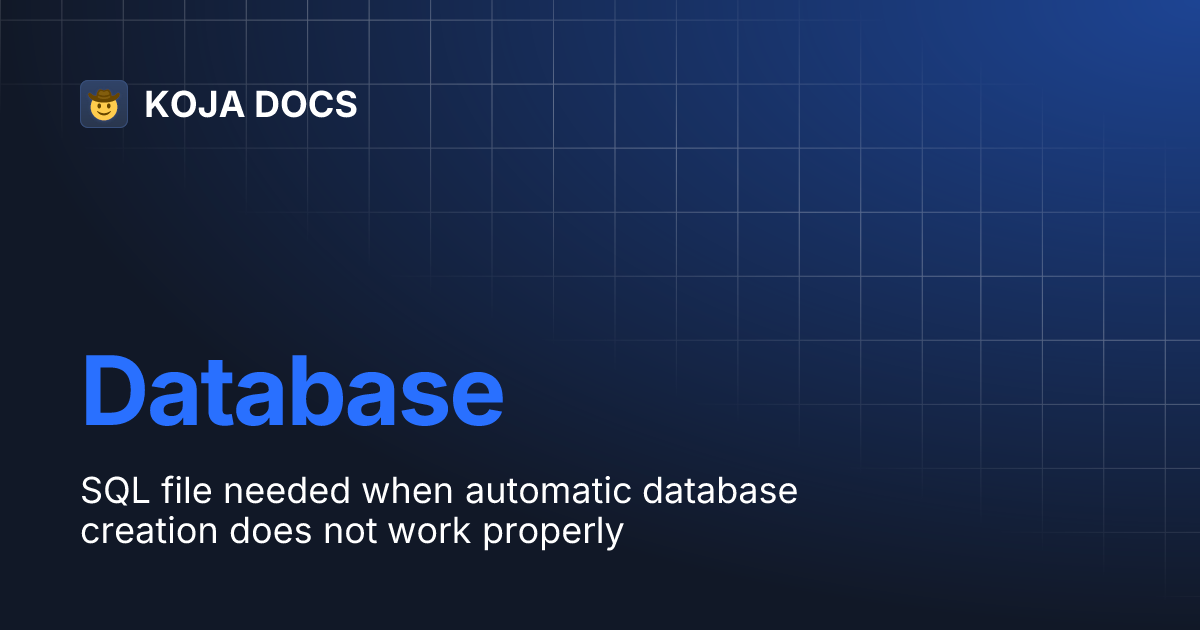 KOJA DOCS

Database

SQL file needed when automatic database creation does not work properly